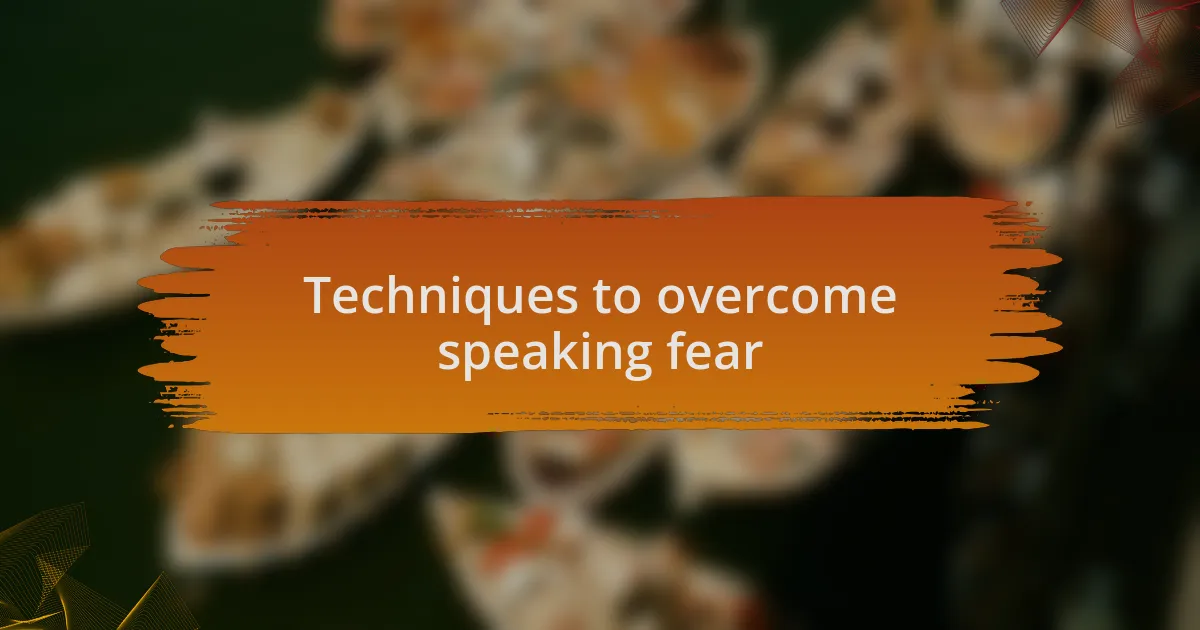 Techniques to overcome speaking fear